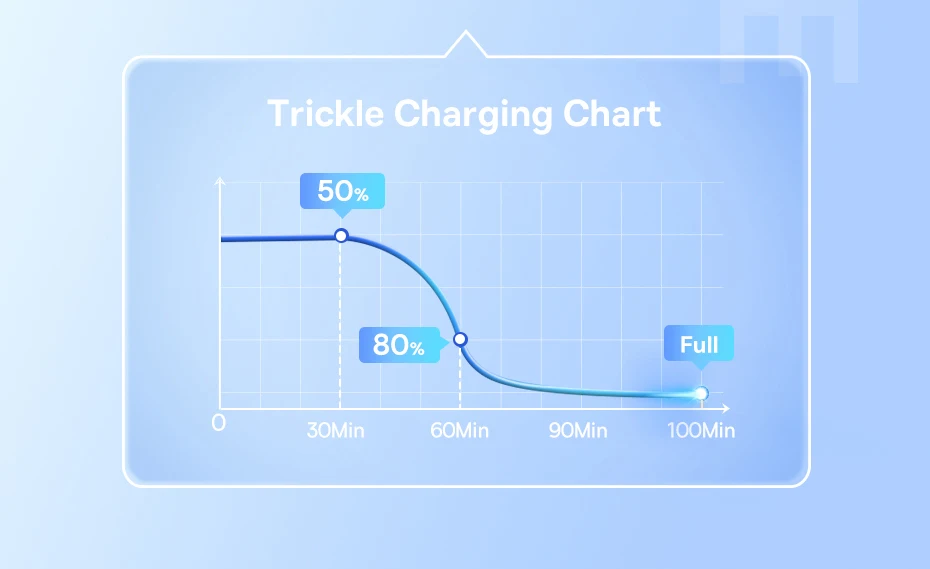 Trickle Charging Chart

50%

80%

Full

0

30Min

60Min

90Min

100Min